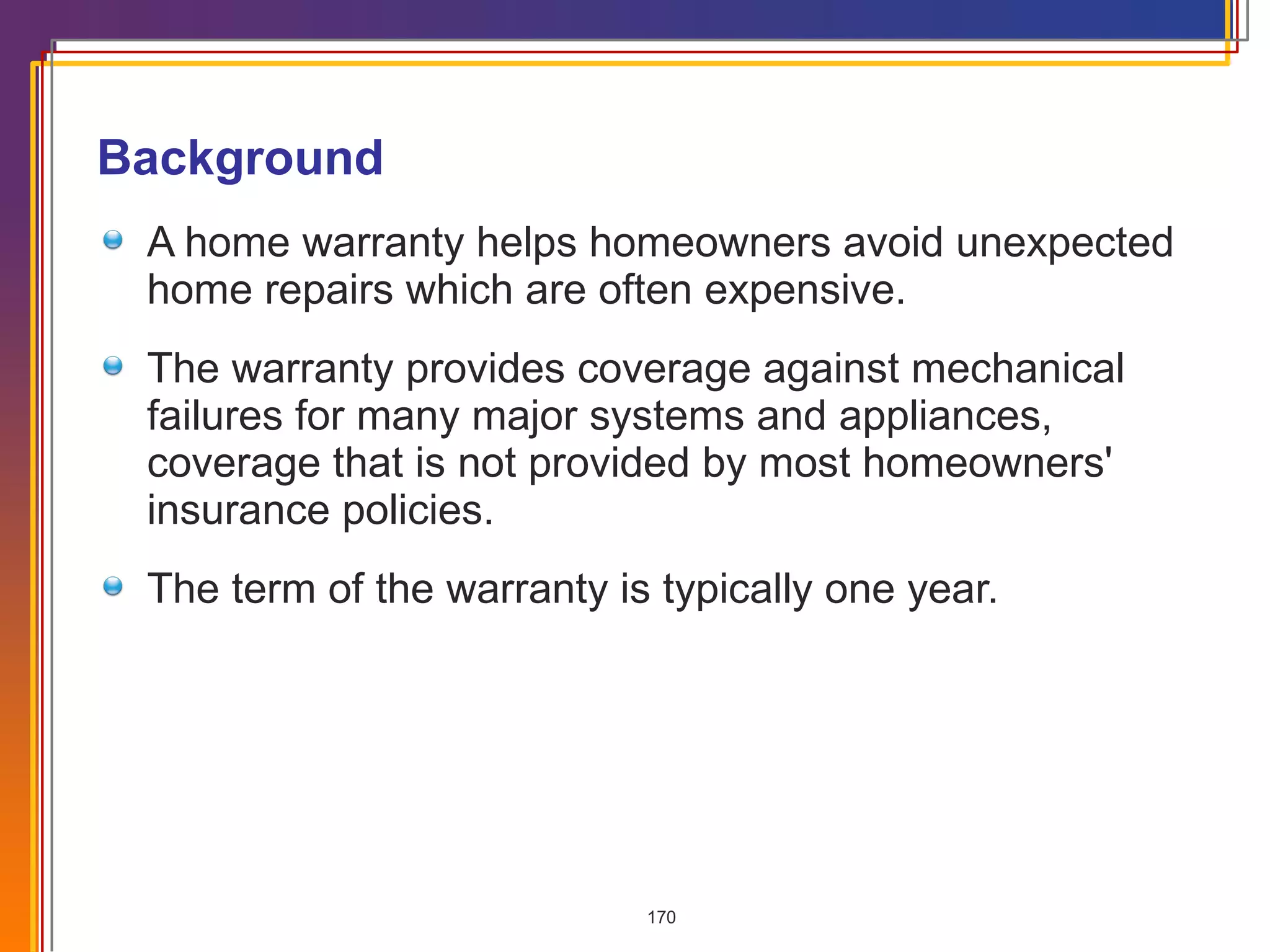 Background

A home warranty helps homeowners avoid unexpected home repairs which are often expensive.

The warranty provides coverage against mechanical failures for many major systems and appliances, coverage that is not provided by most homeowners' insurance policies.

The term of the warranty is typically one year.

170